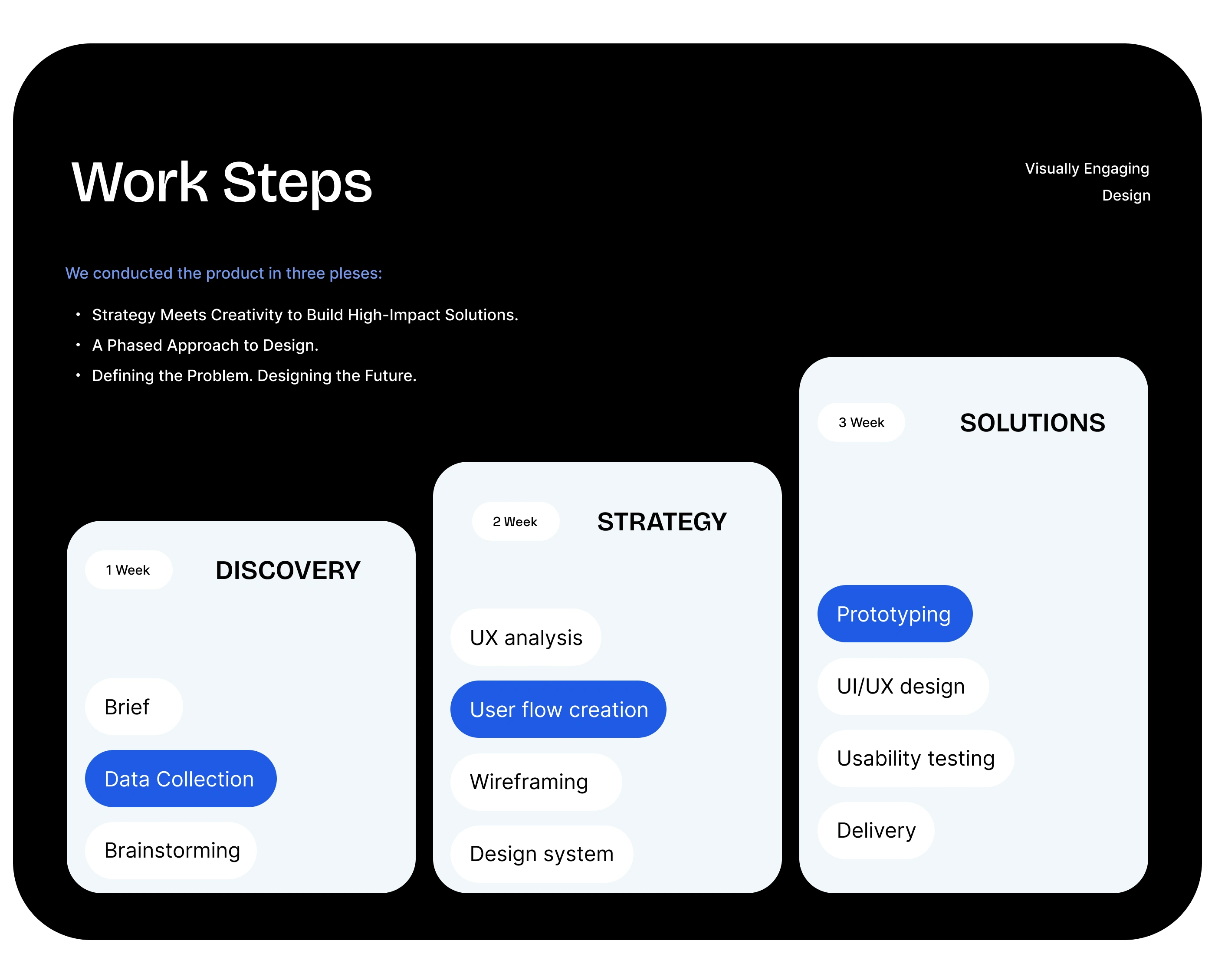 Work Steps

Visually Engaging
Design

We conducted the product in three pleses:

• Strategy Meets Creativity to Build High-Impact Solutions.
• A Phased Approach to Design.
• Defining the Problem. Designing the Future.

1 Week DISCOVERY

Brief

Data Collection

Brainstorming

2 Week STRATEGY

UX analysis

User flow creation

Wireframing

Design system

3 Week SOLUTIONS

Prototyping

UI/UX design

Usability testing

Delivery